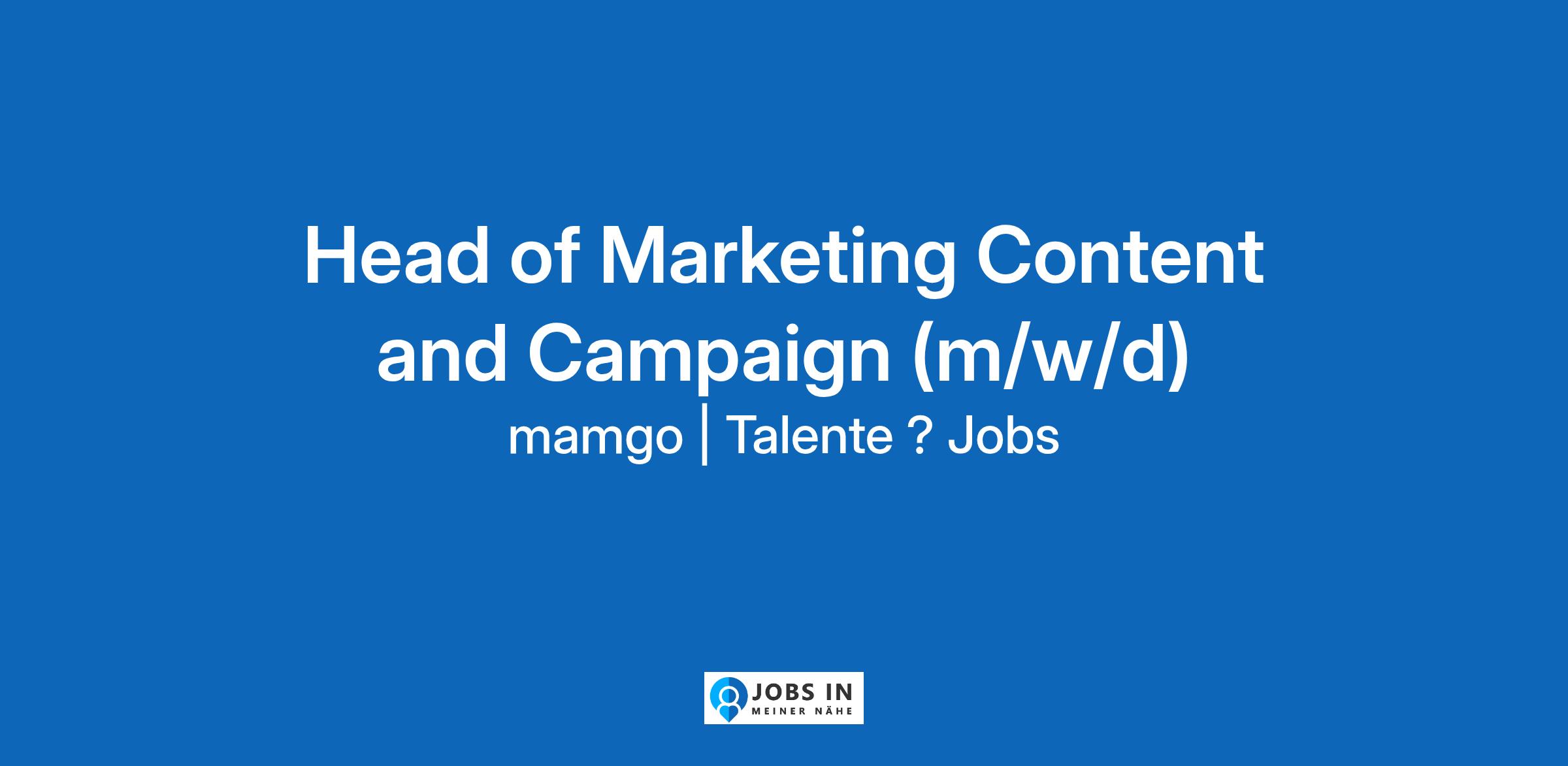 Head of Marketing Content and Campaign (m/w/d)

mamgo | Talente ? Jobs

JOBS IN
MEINER NÄHE